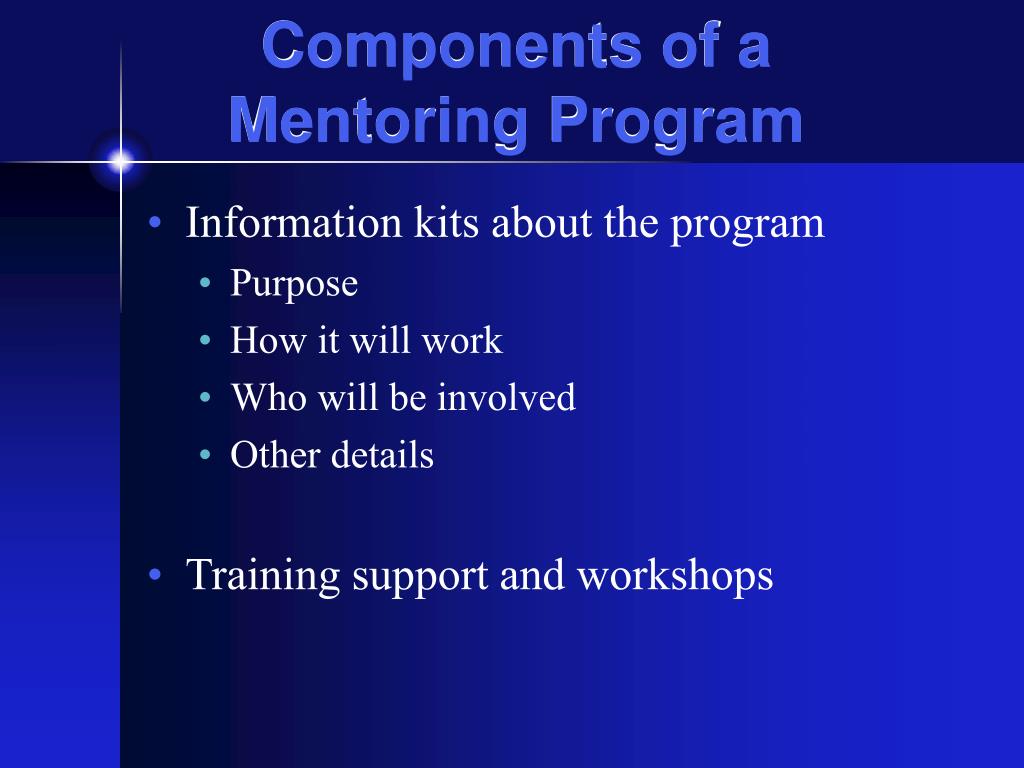 Components of a Mentoring Program

• Information kits about the program
  • Purpose
  • How it will work
  • Who will be involved
  • Other details

• Training support and workshops